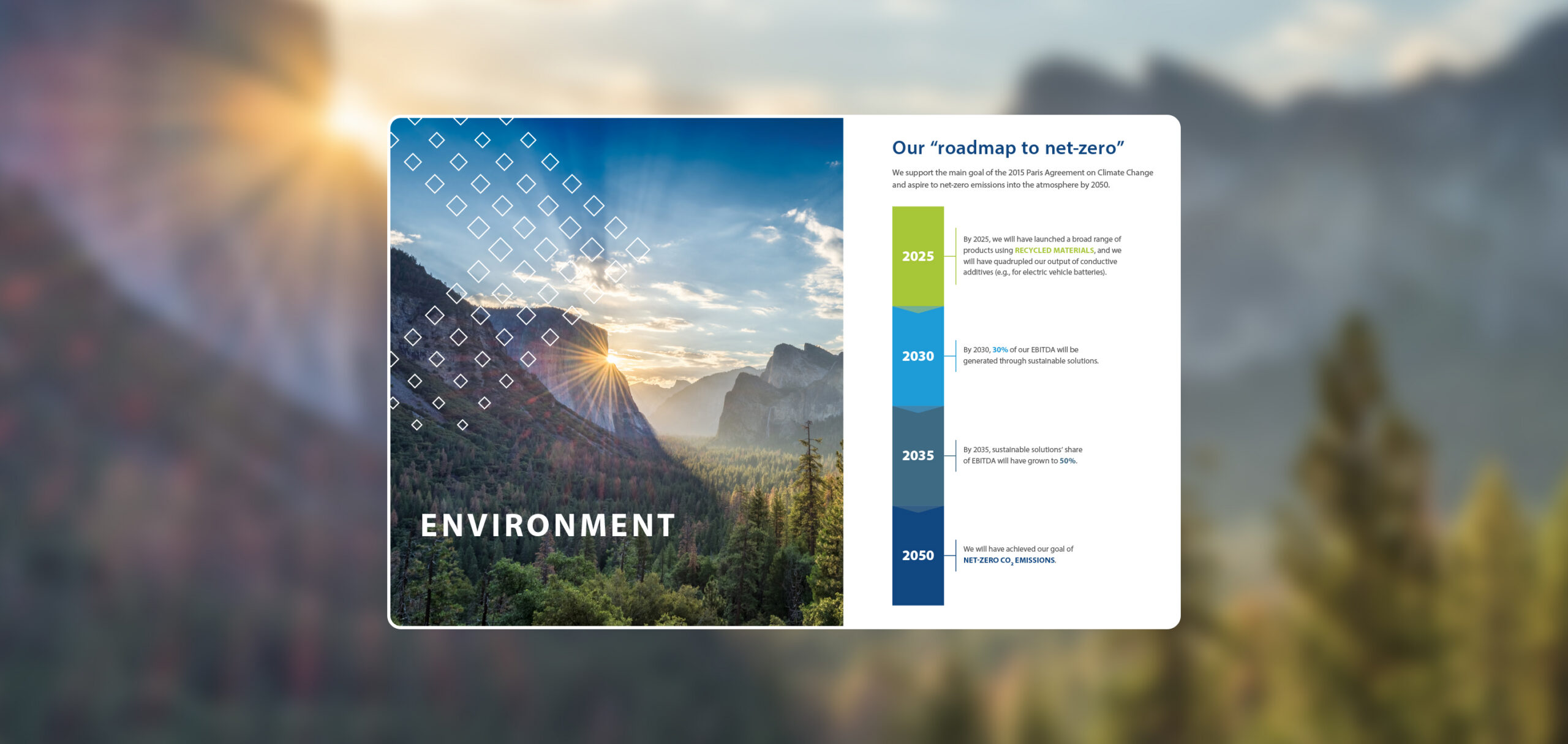 ENVIRONMENT

Our “roadmap to net-zero”

We support the main goal of the 2015 Paris Agreement on Climate Change and aspire to net-zero emissions into the atmosphere by 2050.

2025

By 2025, we will have launched a broad range of products using RECYCLED MATERIALS, and we will have quadrupled our output of conductive additives (e.g., for electric vehicle batteries).

2030

By 2030, 30% of our EBITDA will be generated through sustainable solutions.

2035

By 2035, sustainable solutions' share of EBITDA will have grown to 50%.

2050

We will have achieved our goal of NET-ZERO $CO_2$ EMISSIONS.